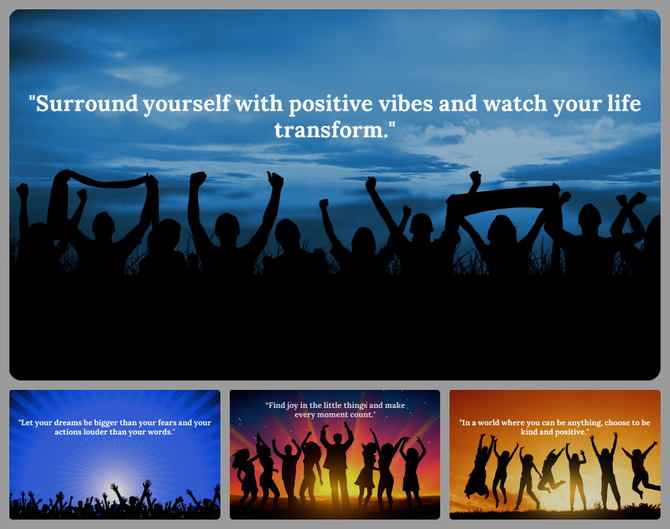 "Surround yourself with positive vibes and watch your life transform."

"Let your dreams be bigger than your fears and your actions louder than your words."

"Find joy in the little things and make every moment count."

"In a world where you can be anything, choose to be kind and positive."